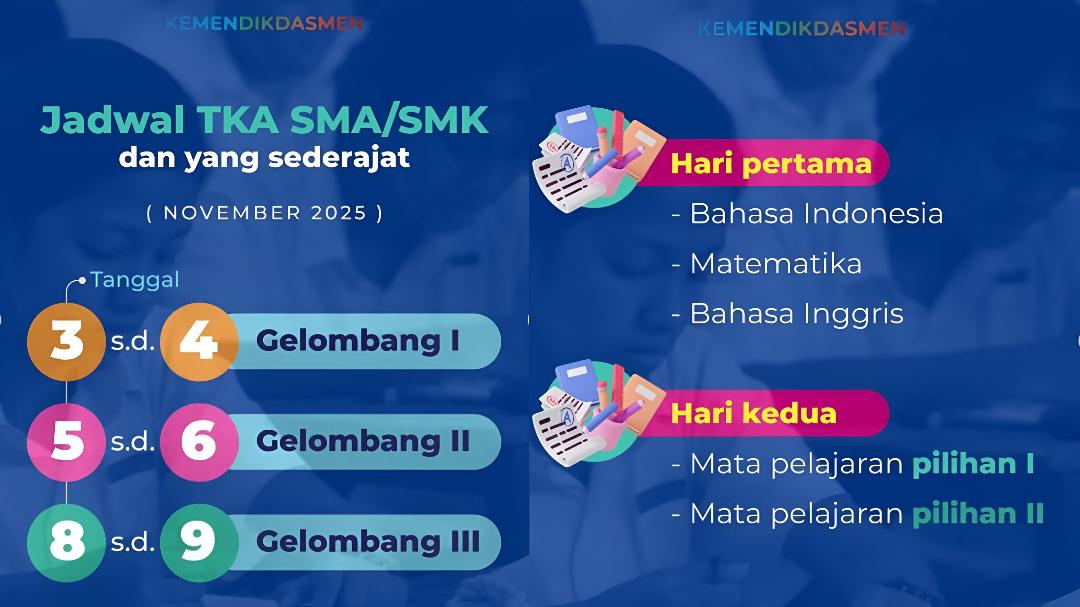 KEMENDIKDASMEN

Jadwal TKA SMA/SMK
dan yang sederajat

( NOVEMBER 2025 )

Tanggal

3 s.d. 4 Gelombang I

5 s.d. 6 Gelombang II

8 s.d. 9 Gelombang III

KEMENDIKDASMEN

Hari pertama
- Bahasa Indonesia
- Matematika
- Bahasa Inggris

Hari kedua
- Mata pelajaran pilihan I
- Mata pelajaran pilihan II